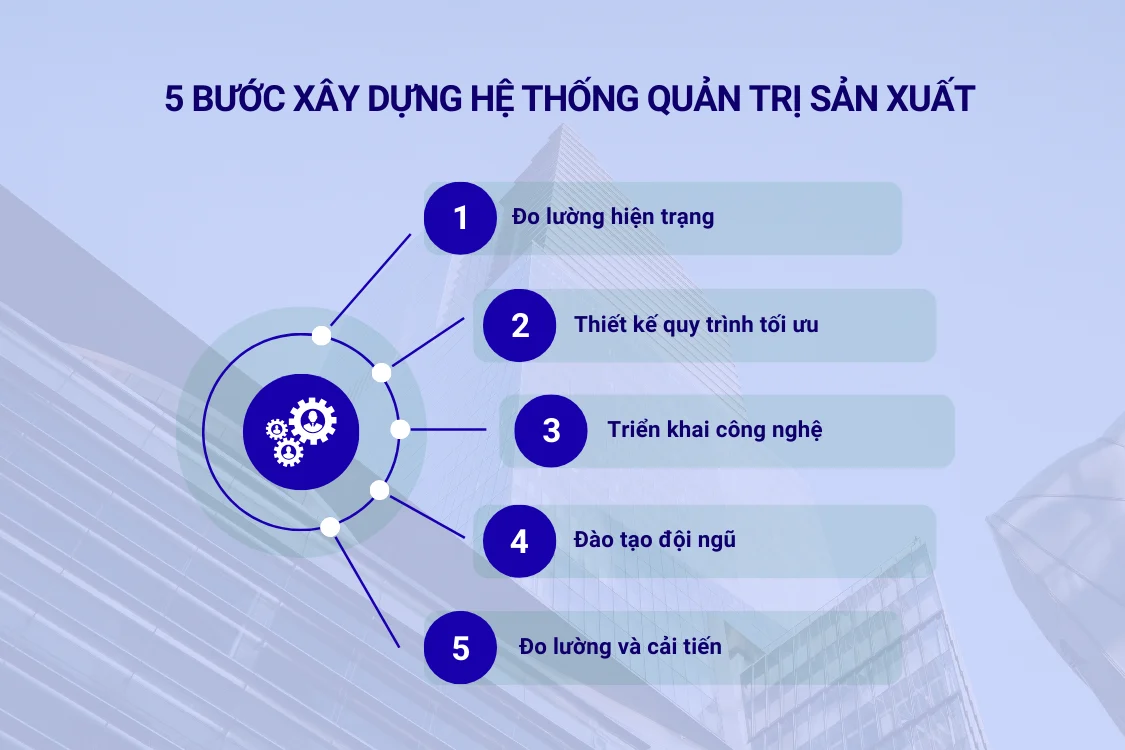 5 BƯỚC XÂY DỰNG HỆ THỐNG QUẢN TRỊ SẢN XUẤT

1 Đo lường hiện trạng

2 Thiết kế quy trình tối ưu

3 Triển khai công nghệ

4 Đào tạo đội ngũ

5 Đo lường và cải tiến